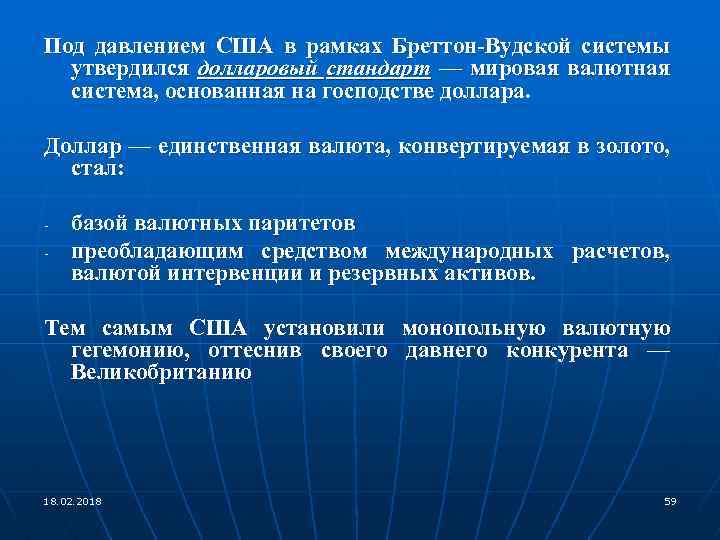 Под давлением США в рамках Бреттон-Вудской системы утвердился долларовый стандарт — мировая валютная система, основанная на господстве доллара.

Доллар — единственная валюта, конвертируемая в золото, стал:

- базой валютных паритетов
- преобладающим средством международных расчетов, валютой интервенции и резервных активов.

Тем самым США установили монопольную валютную гегемонию, оттеснив своего давнего конкурента — Великобританию

18.02.2018

59